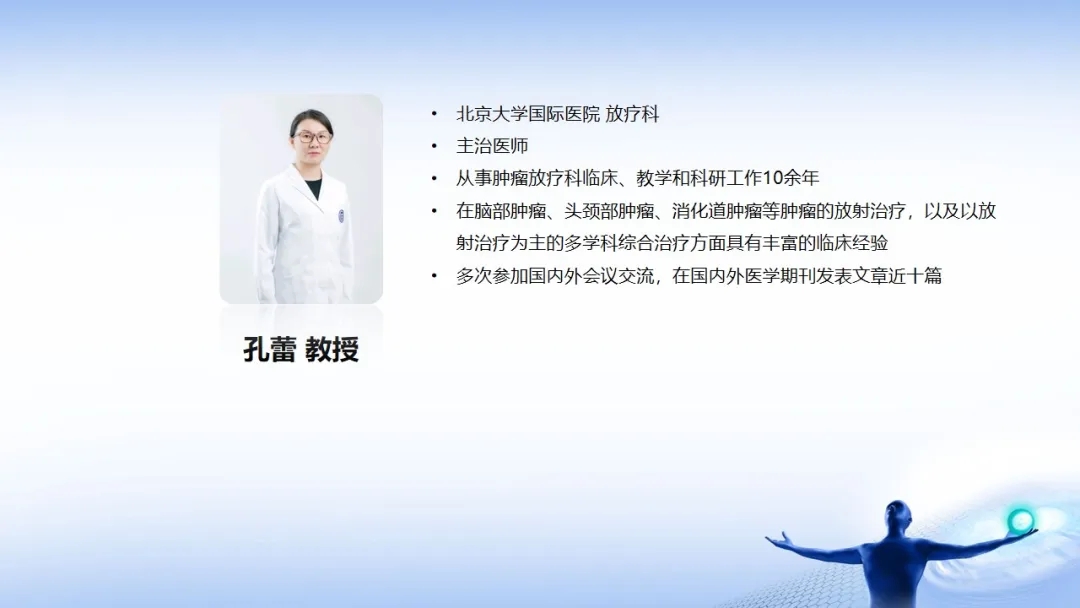 孔蕾 教授

• 北京大学国际医院 放疗科
• 主治医师
• 从事肿瘤放疗科临床、教学和科研工作10余年
• 在脑部肿瘤、头颈部肿瘤、消化道肿瘤等肿瘤的放射治疗，以及以放射治疗为主的多学科综合治疗方面具有丰富的临床经验
• 多次参加国内外会议交流，在国内外医学期刊发表文章近十篇